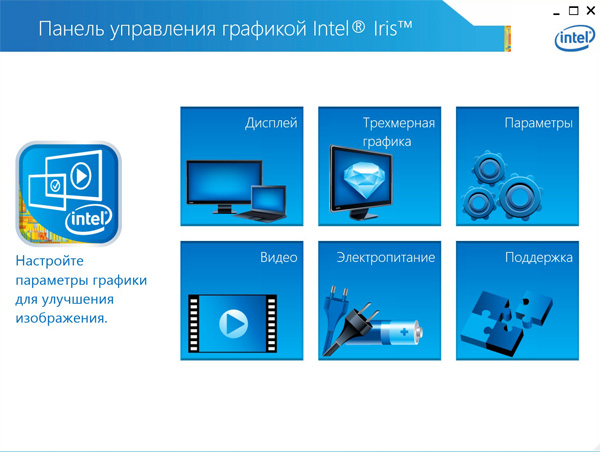 Панель управления графикой Intel® Iris™

intel

intel

Настройте параметры графики для улучшения изображения.

Дисплей

Трехмерная графика

Параметры

Видео

Электропитание

Поддержка